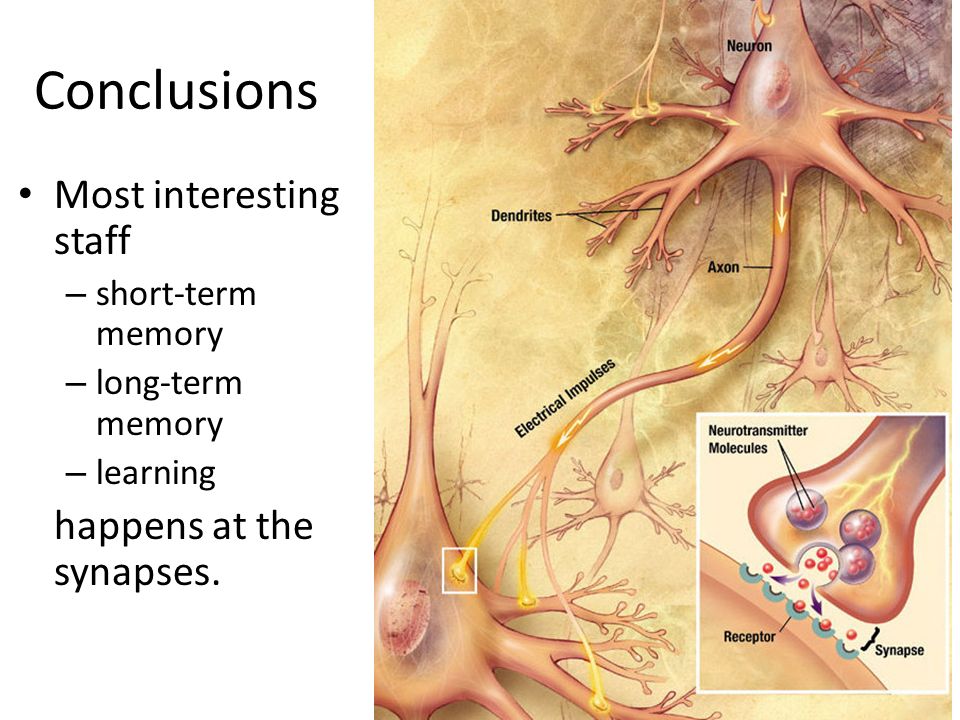 Conclusions

• Most interesting staff
– short-term memory
– long-term memory
– learning
happens at the synapses.

Neuron
Dendrites
Axon
Electrical Impulses
Neurotransmitter Molecules
Receptor
Synapse